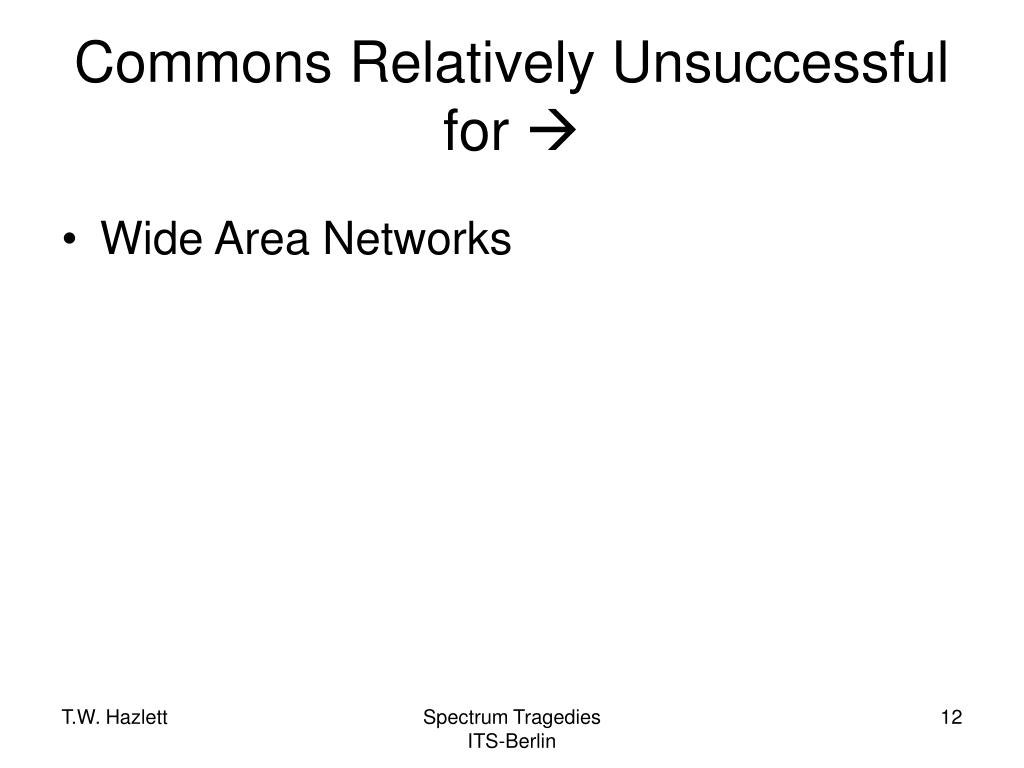 Commons Relatively Unsuccessful for →

• Wide Area Networks

T.W. Hazlett

Spectrum Tragedies
ITS-Berlin

12